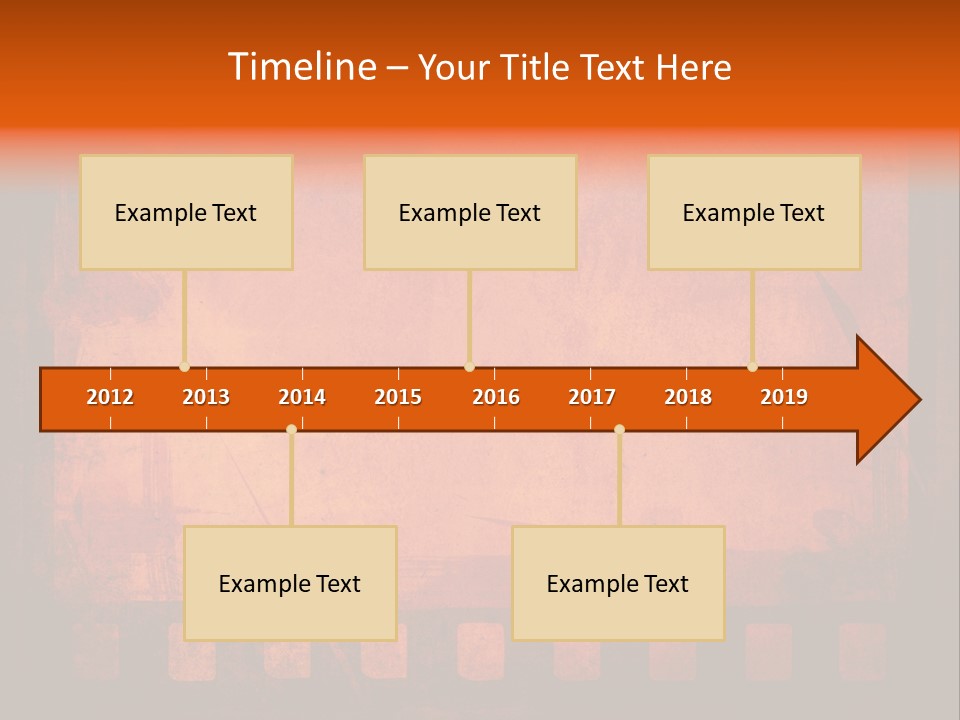 Timeline – Your Title Text Here

Example Text

Example Text

Example Text

2012 2013 2014 2015 2016 2017 2018 2019

Example Text

Example Text